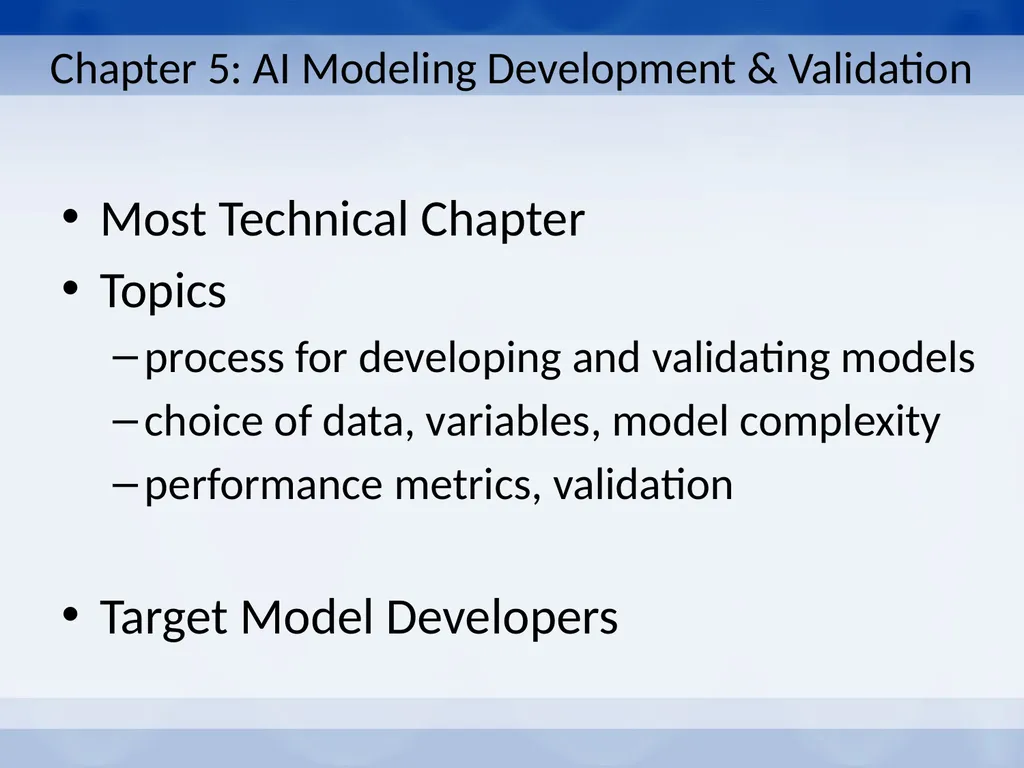 Chapter 5: AI Modeling Development & Validation

• Most Technical Chapter
• Topics
– process for developing and validating models
– choice of data, variables, model complexity
– performance metrics, validation

• Target Model Developers